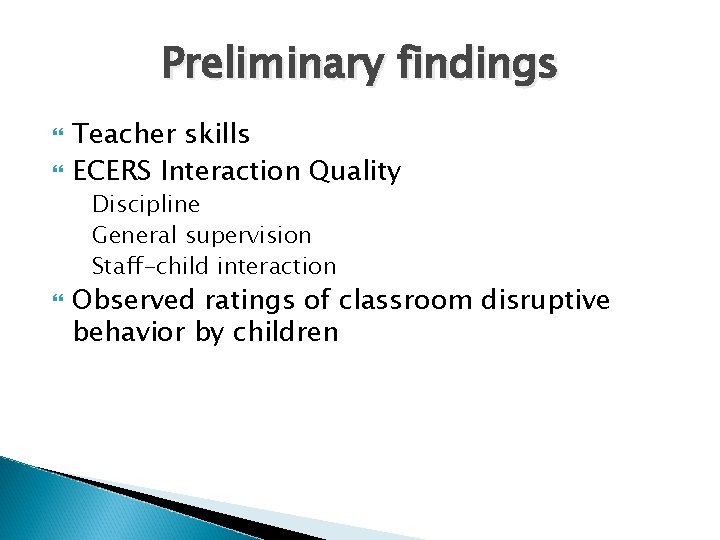 Preliminary findings

Teacher skills

ECERS Interaction Quality

Discipline
General supervision
Staff-child interaction

Observed ratings of classroom disruptive behavior by children